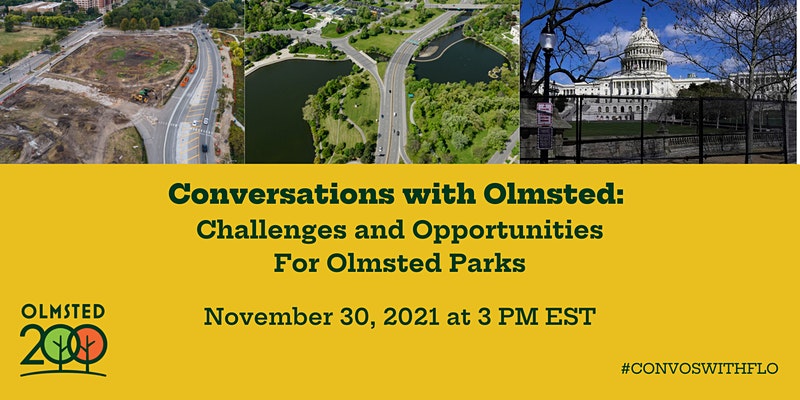 Conversations with Olmsted:
Challenges and Opportunities
For Olmsted Parks

November 30, 2021 at 3 PM EST

OLMSTED
200

#CONVOSWITHFLO